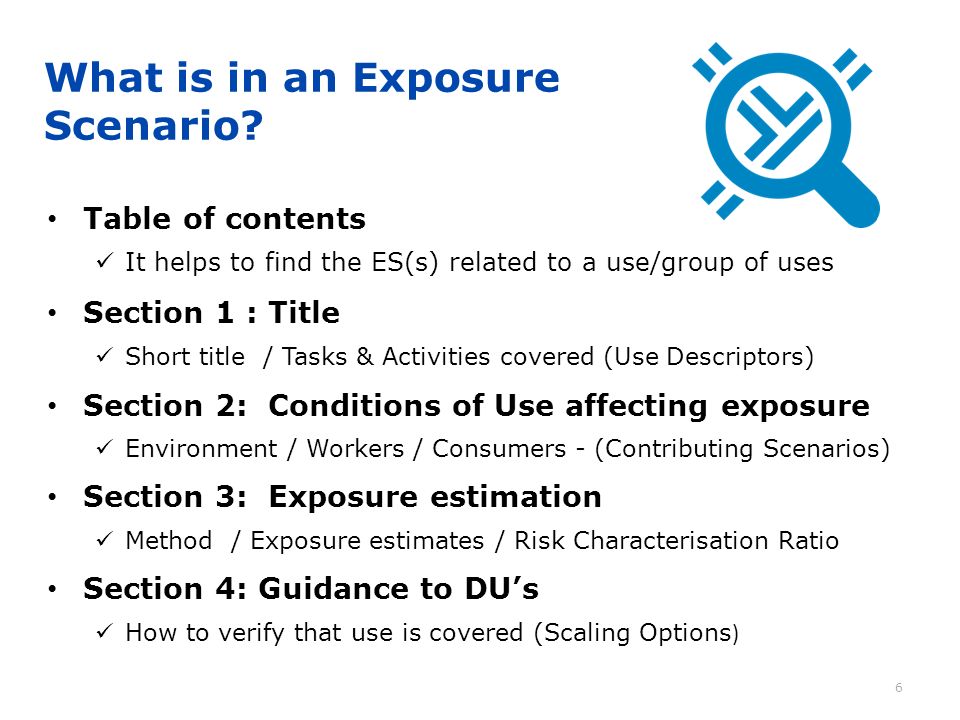 What is in an Exposure Scenario?

• Table of contents
✓ It helps to find the ES(s) related to a use/group of uses

• Section 1 : Title
✓ Short title / Tasks & Activities covered (Use Descriptors)

• Section 2: Conditions of Use affecting exposure
✓ Environment / Workers / Consumers - (Contributing Scenarios)

• Section 3: Exposure estimation
✓ Method / Exposure estimates / Risk Characterisation Ratio

• Section 4: Guidance to DU's
✓ How to verify that use is covered (Scaling Options)

6